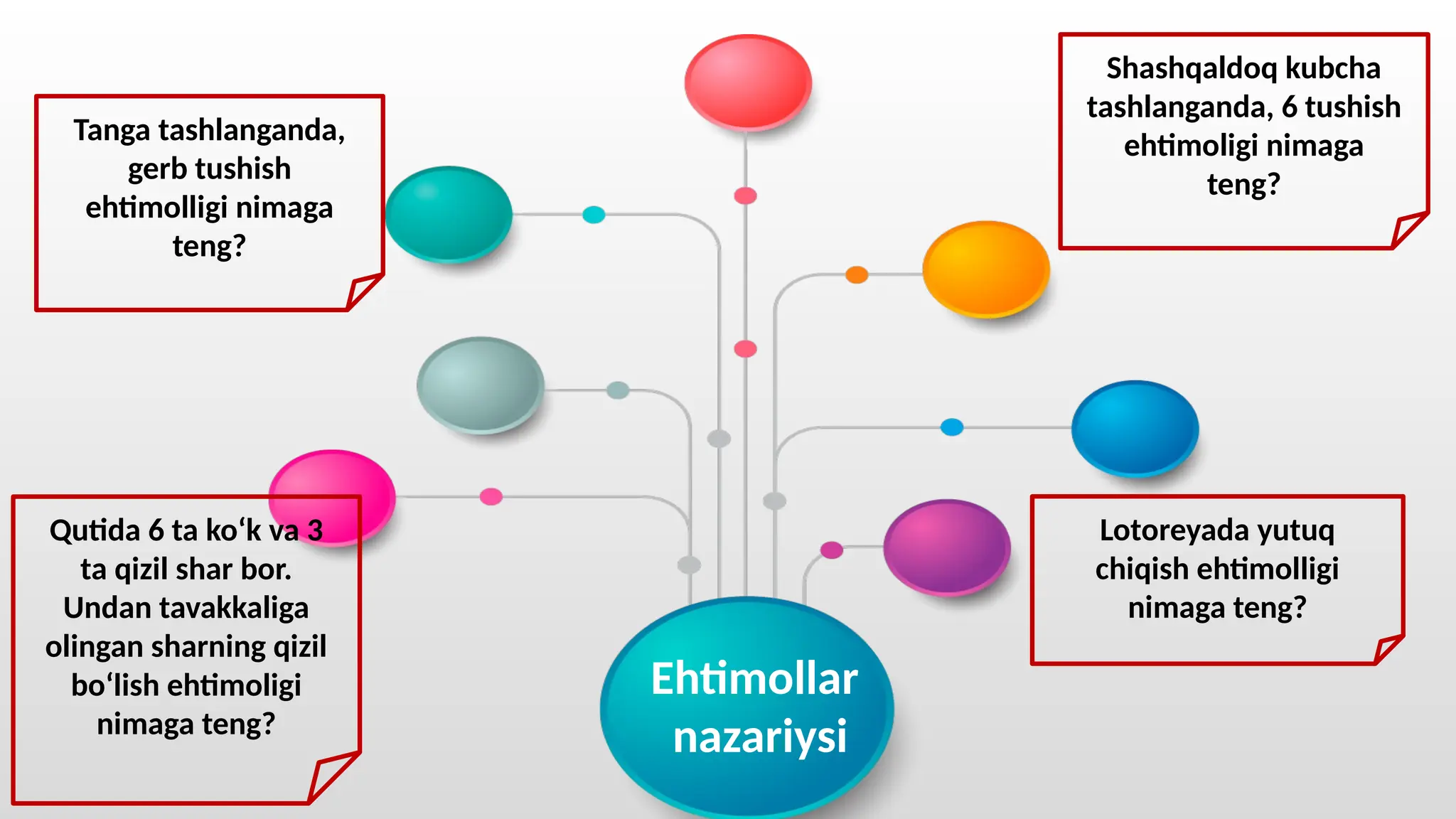 Tanga tashlanganda, gerb tushish ehtimolligi nimaga teng?

Shashqaldoq kubcha tashlanganda, 6 tushish ehtimoligi nimaga teng?

Qutida 6 ta ko‘k va 3 ta qizil shar bor. Undan tavakkaliga olingan sharning qizil bo‘lish ehtimoligi nimaga teng?

Lotoreyada yutuq chiqish ehtimolligi nimaga teng?

Ehtimollar nazariysi